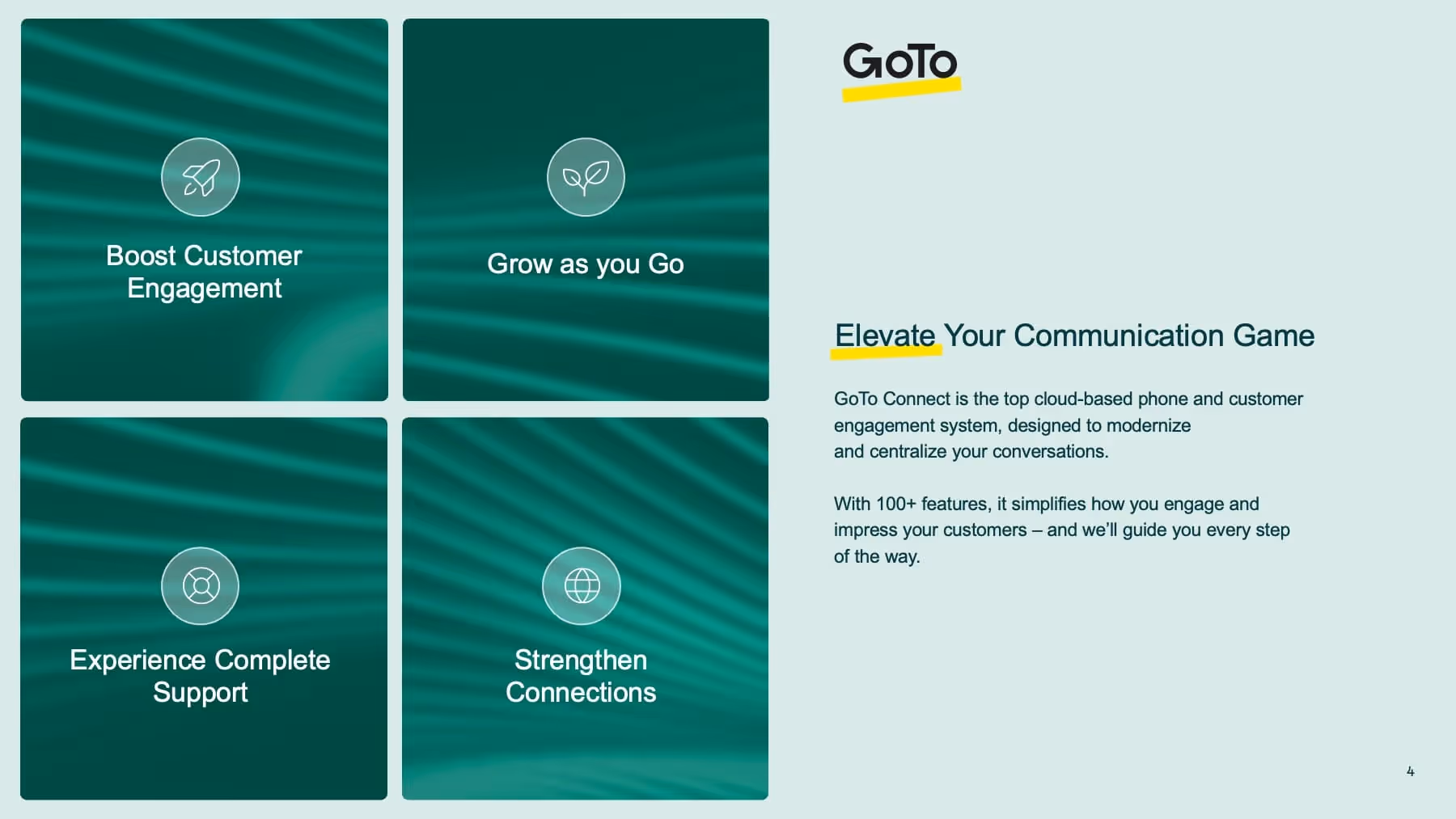 Boost Customer Engagement

Grow as you Go

Experience Complete Support

Strengthen Connections

GoTo

Elevate Your Communication Game

GoTo Connect is the top cloud-based phone and customer engagement system, designed to modernize and centralize your conversations.

With 100+ features, it simplifies how you engage and impress your customers – and we'll guide you every step of the way.

4